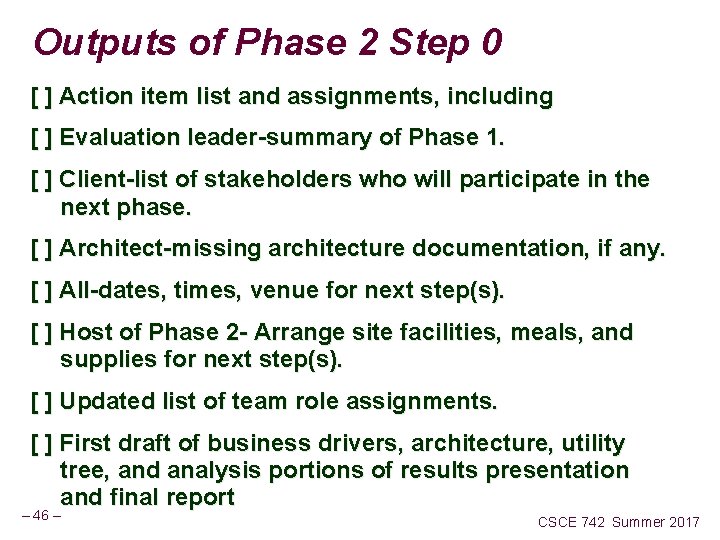 Outputs of Phase 2 Step 0

[ ] Action item list and assignments, including

[ ] Evaluation leader-summary of Phase 1.

[ ] Client-list of stakeholders who will participate in the next phase.

[ ] Architect-missing architecture documentation, if any.

[ ] All-dates, times, venue for next step(s).

[ ] Host of Phase 2- Arrange site facilities, meals, and supplies for next step(s).

[ ] Updated list of team role assignments.

[ ] First draft of business drivers, architecture, utility tree, and analysis portions of results presentation and final report

– 46 –

CSCE 742 Summer 2017